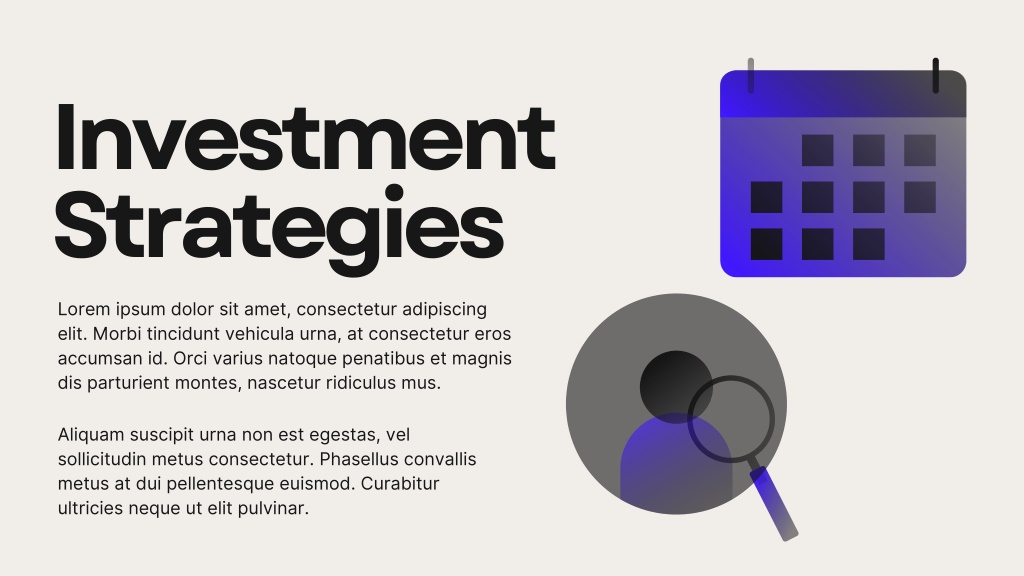 Investment Strategies

Lorem ipsum dolor sit amet, consectetur adipiscing elit. Morbi tincidunt vehicula urna, at consectetur eros accumsan id. Orci varius natoque penatibus et magnis dis parturient montes, nascetur ridiculus mus.

Aliquam suscipit urna non est egestas, vel sollicitudin metus consectetur. Phasellus convallis metus at dui pellentesque euismod. Curabitur ultricies neque ut elit pulvinar.